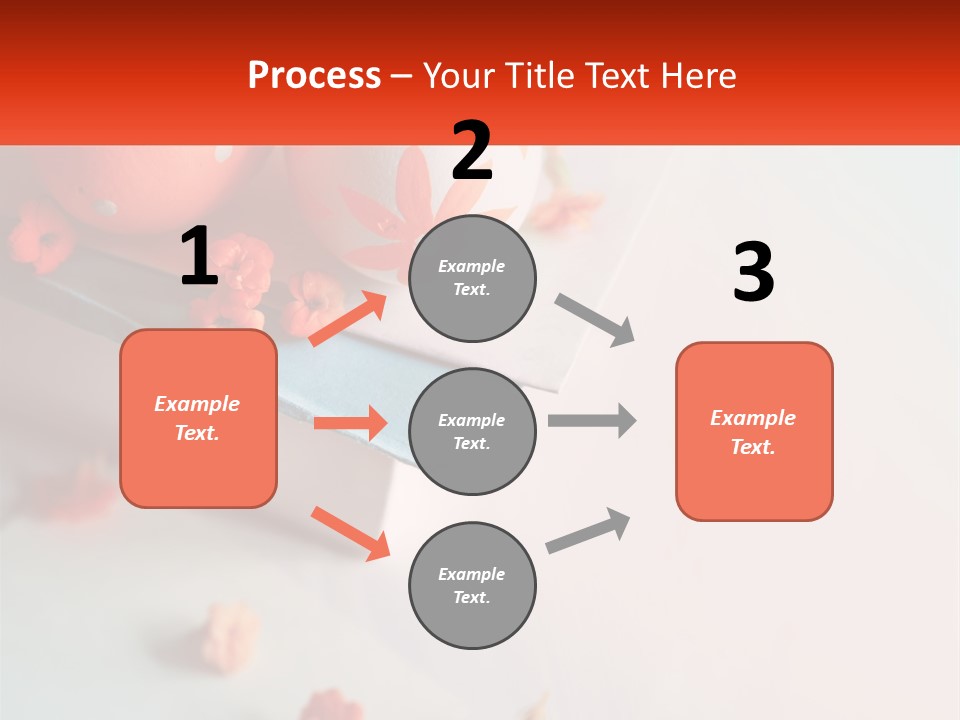 Process – Your Title Text Here

1

Example Text.

2

Example Text.

Example Text.

Example Text.

3

Example Text.